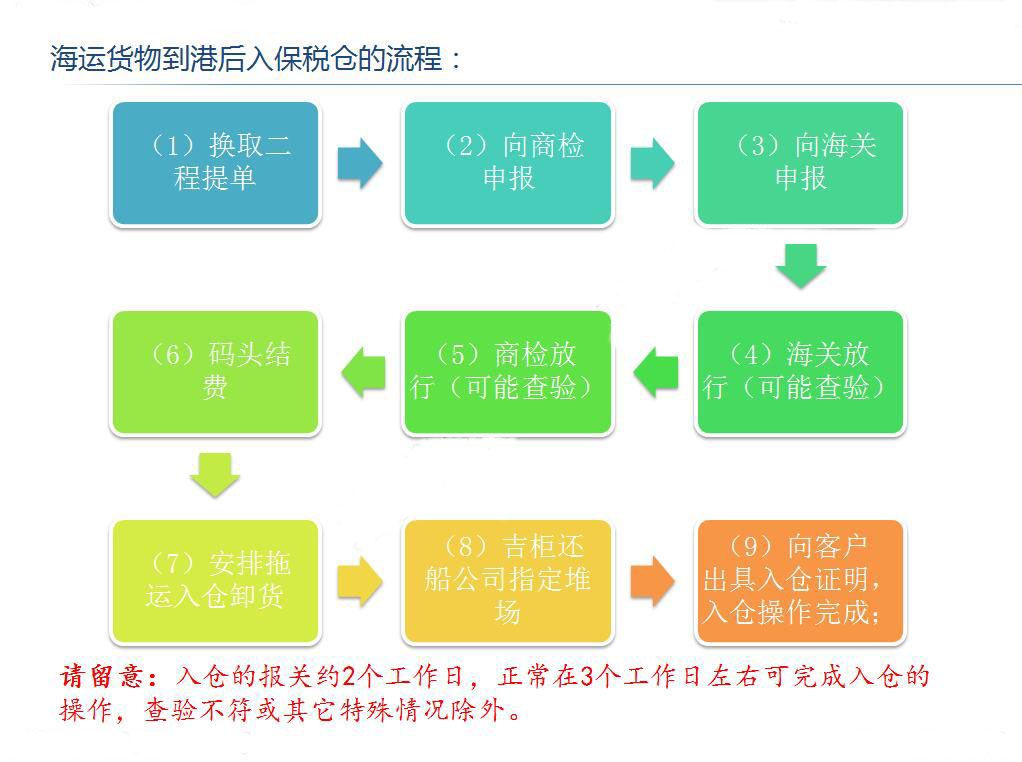 海运货物到港后入保税仓的流程：

（1）换取二程提单

（2）向商检申报

（3）向海关申报

（4）海关放行（可能查验）

（5）商检放行（可能查验）

（6）码头结费

（7）安排拖运入仓卸货

（8）吉柜还船公司指定堆场

（9）向客户出具入仓证明，入仓操作完成；

请留意：入仓的报关约2个工作日，正常在3个工作日左右可完成入仓的操作，查验不符或其它特殊情况除外。